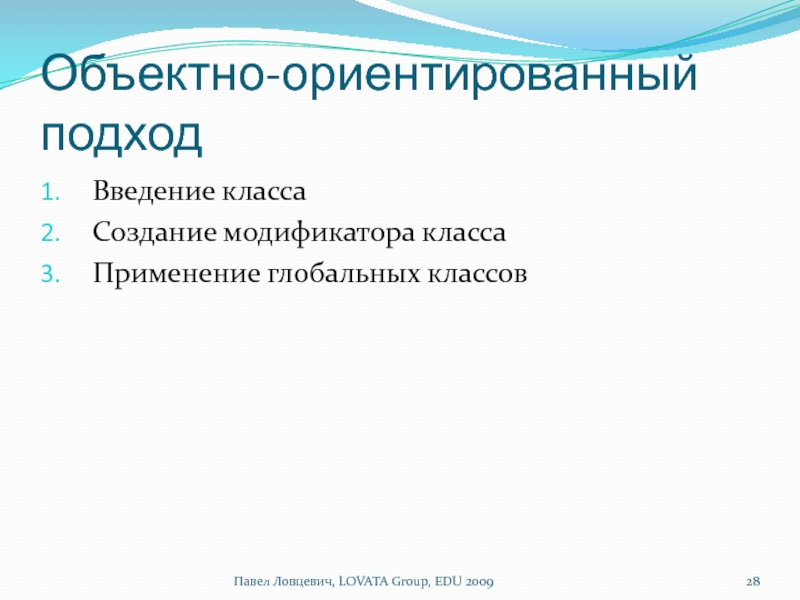 Объектно-ориентированный подход

1. Введение класса
2. Создание модификатора класса
3. Применение глобальных классов

Павел Ловцевич, LOVATA Group, EDU 2009

28